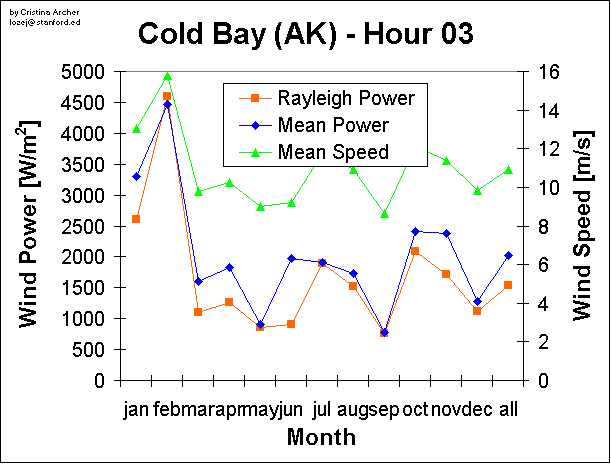 by Cristina Archer
lozej@stanford.ed

Cold Bay (AK) - Hour 03

Rayleigh Power
Mean Power
Mean Speed

Wind Power [W/m$^2$]

5000
4500
4000
3500
3000
2500
2000
1500
1000
500
0

Wind Speed [m/s]

16
14
12
10
8
6
4
2
0

jan feb mar apr may jun jul aug sep oct nov dec all

Month